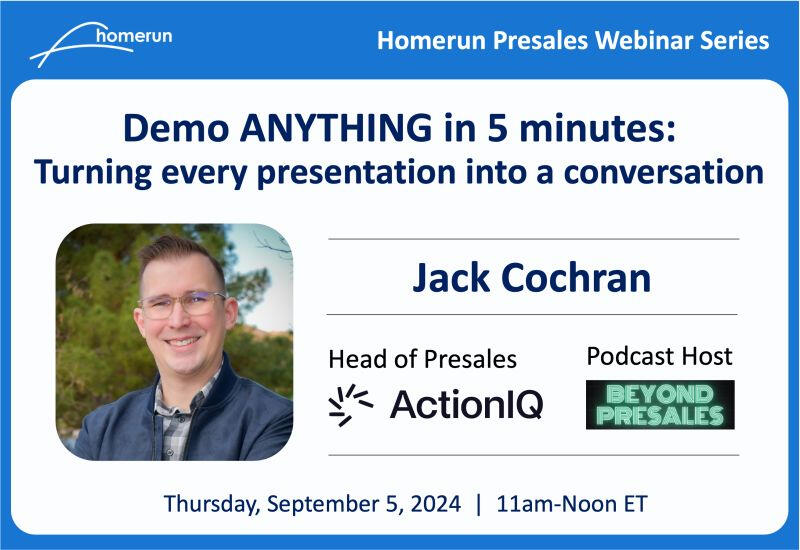 homerun

Homerun Presales Webinar Series

Demo ANYTHING in 5 minutes:
Turning every presentation into a conversation

Jack Cochran

Head of Presales

ActionIQ

Podcast Host

BEYOND PRESALES

Thursday, September 5, 2024 | 11am-Noon ET